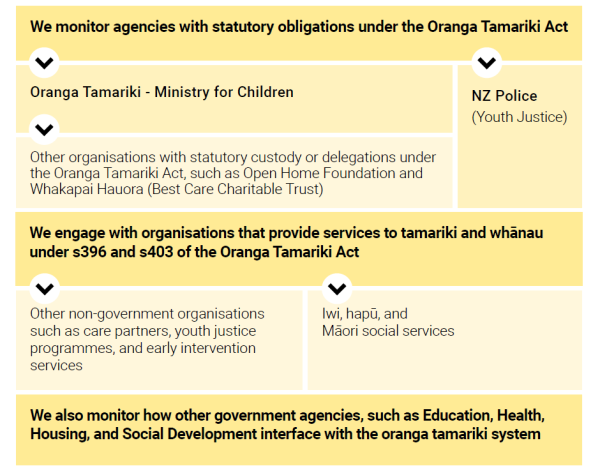 We monitor agencies with statutory obligations under the Oranga Tamariki Act

Oranga Tamariki - Ministry for Children

Other organisations with statutory custody or delegations under the Oranga Tamariki Act, such as Open Home Foundation and Whakapai Hauora (Best Care Charitable Trust)

NZ Police
(Youth Justice)

We engage with organisations that provide services to tamariki and whānau under s396 and s403 of the Oranga Tamariki Act

Other non-government organisations such as care partners, youth justice programmes, and early intervention services

Iwi, hapū, and
Māori social services

We also monitor how other government agencies, such as Education, Health, Housing, and Social Development interface with the oranga tamariki system